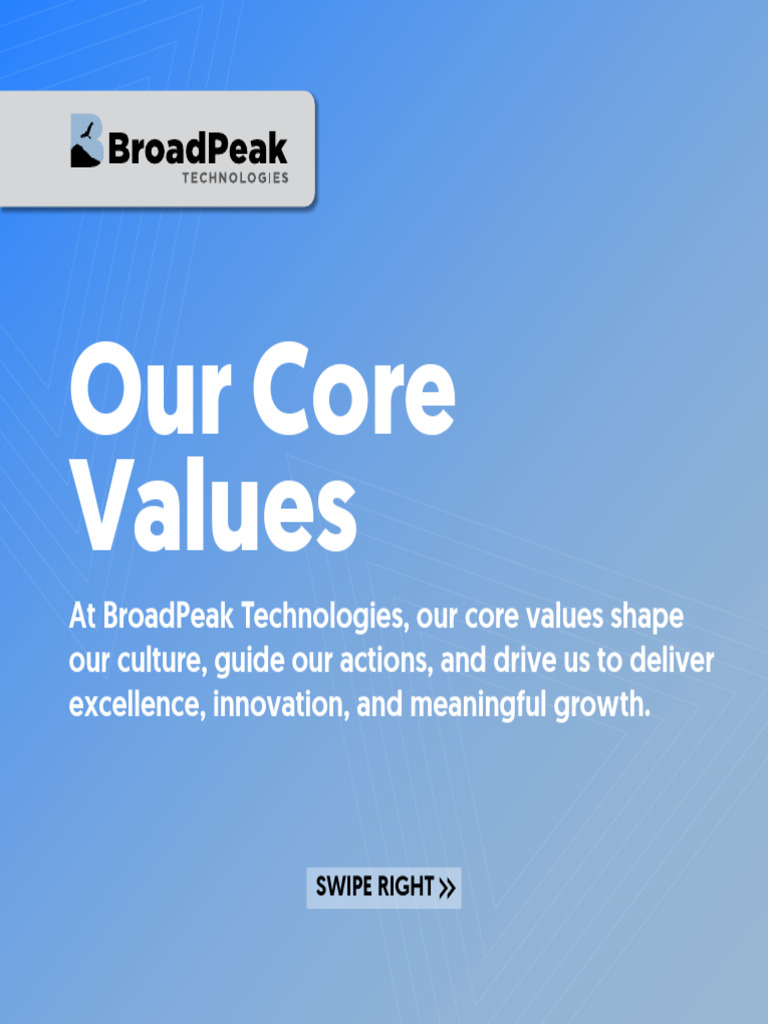 BroadPeak
TECHNOLOGIES

Our Core Values

At BroadPeak Technologies, our core values shape our culture, guide our actions, and drive us to deliver excellence, innovation, and meaningful growth.

SWIPE RIGHT »